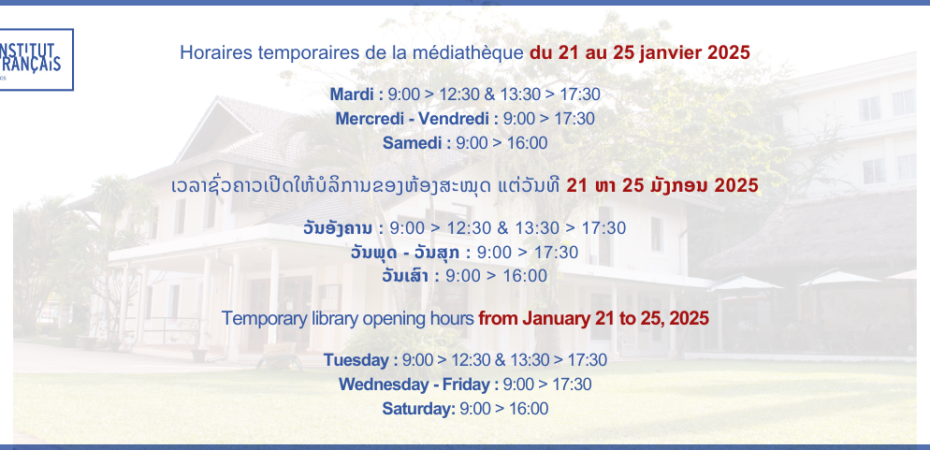 INSTITUT FRANÇAIS

Horaires temporaires de la médiathèque du 21 au 25 janvier 2025

Mardi : 9:00 > 12:30 & 13:30 > 17:30
Mercredi - Vendredi : 9:00 > 17:30
Samedi : 9:00 > 16:00

ເວລາຊົ່ວຄາວເປີດໃຫ້ບໍລິການຂອງຫ້ອງສະໝຸດ ແຕ່ວັນທີ 21 ຫາ 25 ມັງກອນ 2025

ວັນອັງຄານ : 9:00 > 12:30 & 13:30 > 17:30
ວັນພຸດ - ວັນສຸກ : 9:00 > 17:30
ວັນເສົາ : 9:00 > 16:00

Temporary library opening hours from January 21 to 25, 2025

Tuesday : 9:00 > 12:30 & 13:30 > 17:30
Wednesday - Friday : 9:00 > 17:30
Saturday: 9:00 > 16:00